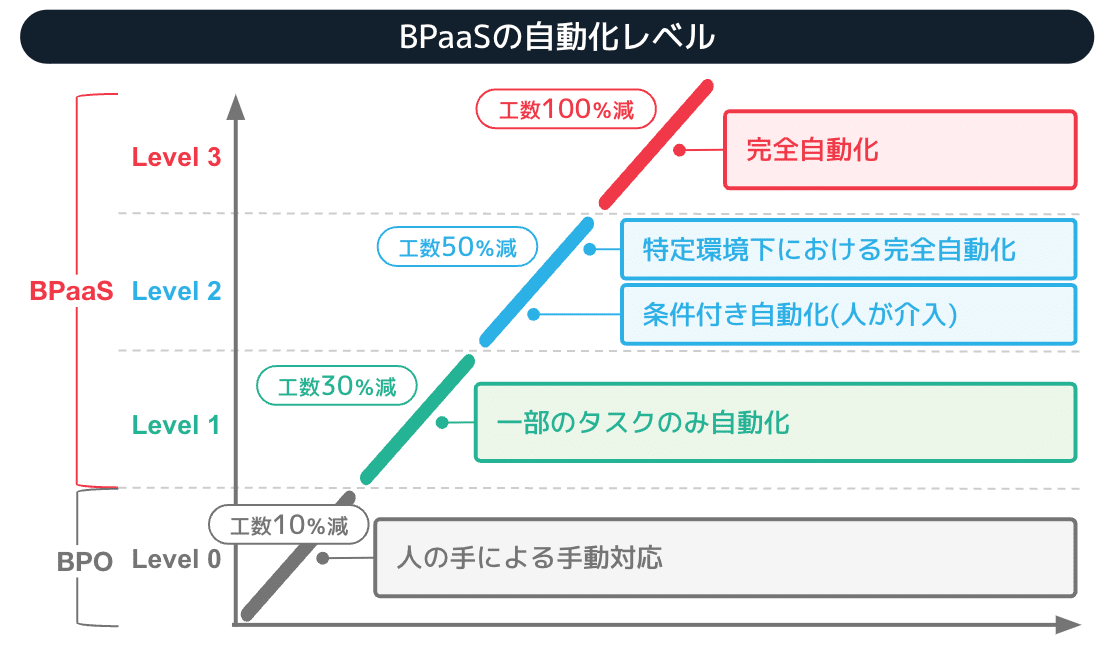 BPaaSの自動化レベル

BPaaS

Level 3

工数100%減

完全自動化

Level 2

工数50%減

特定環境下における完全自動化

条件付き自動化(人が介入)

Level 1

工数30%減

一部のタスクのみ自動化

BPO

Level 0

工数10%減

人の手による手動対応